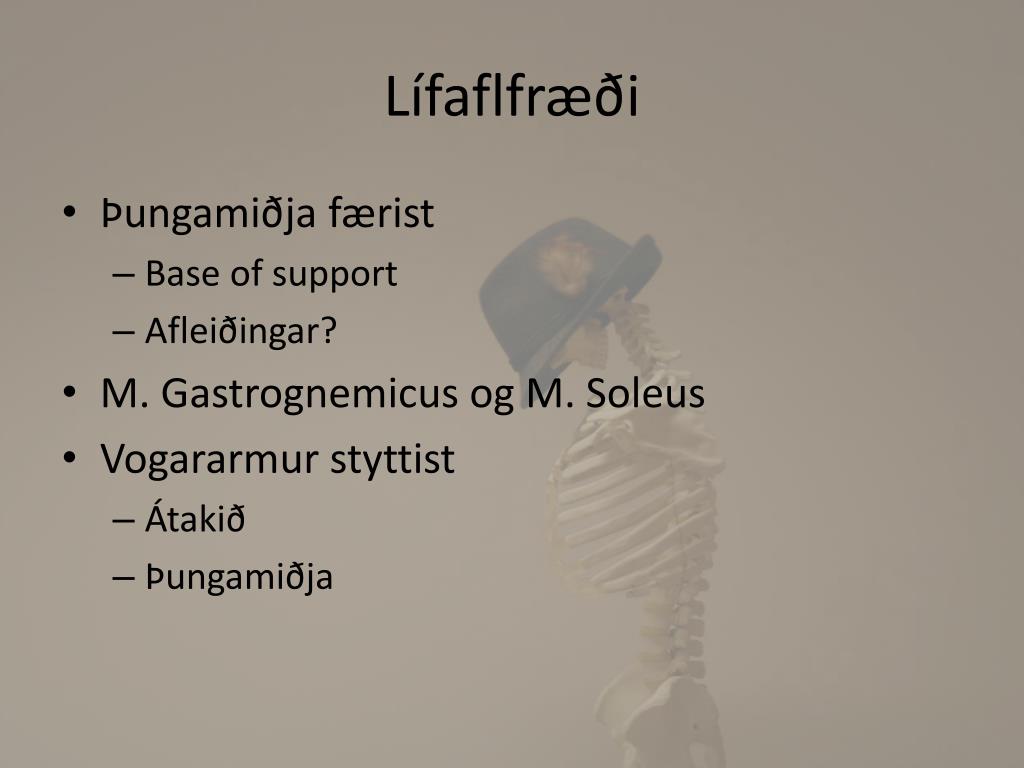 Lífaflfræði

• Þungamiðja færist
– Base of support
– Afleiðingar?
• M. Gastrognemicus og M. Soleus
• Vogararmur styttist
– Átakið
– Þungamiðja